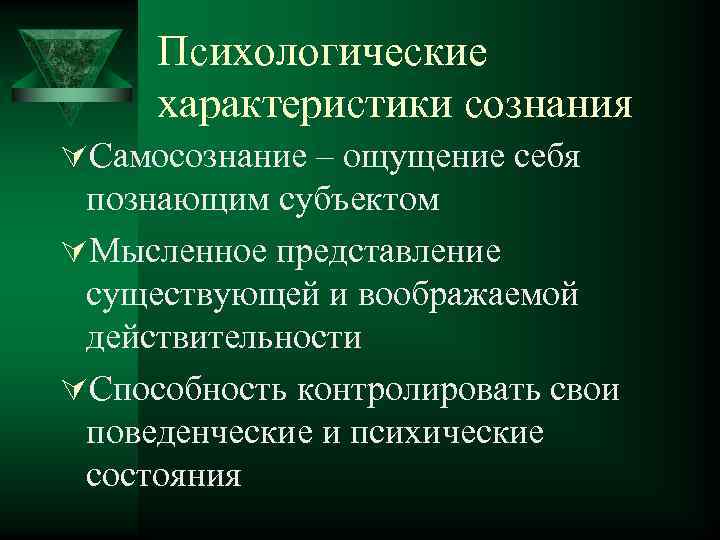 Психологические характеристики сознания

Самосознание – ощущение себя познающим субъектом

Мысленное представление существующей и воображаемой действительности

Способность контролировать свои поведенческие и психические состояния